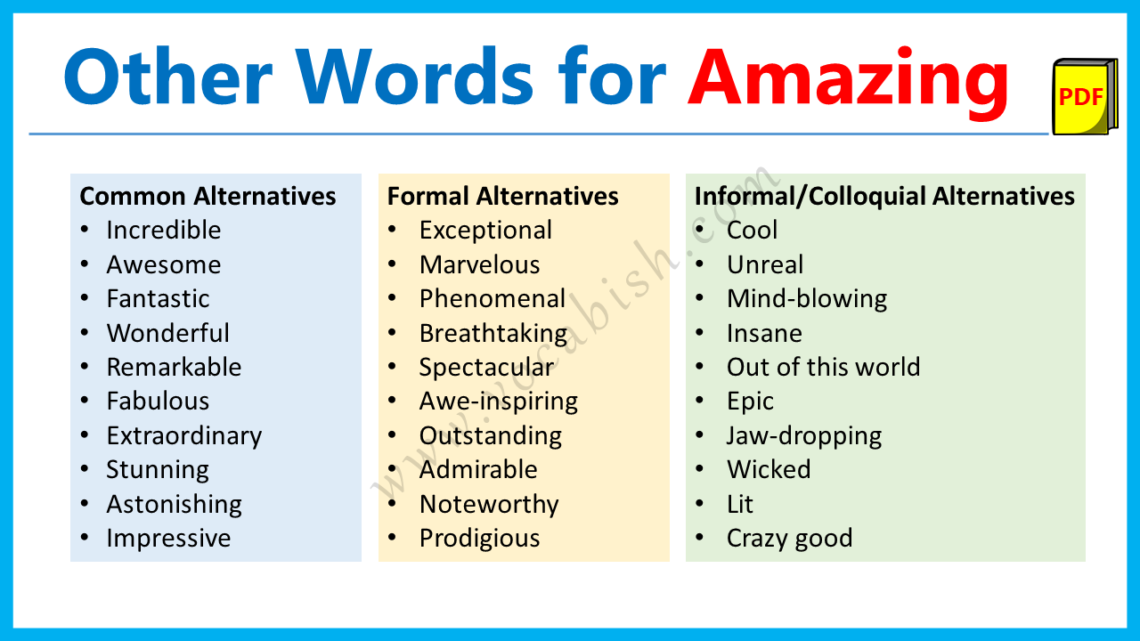 Other Words for Amazing

PDF

Common Alternatives
• Incredible
• Awesome
• Fantastic
• Wonderful
• Remarkable
• Fabulous
• Extraordinary
• Stunning
• Astonishing
• Impressive

Formal Alternatives
• Exceptional
• Marvelous
• Phenomenal
• Breathtaking
• Spectacular
• Awe-inspiring
• Outstanding
• Admirable
• Noteworthy
• Prodigious

Informal/Colloquial Alternatives
• Cool
• Unreal
• Mind-blowing
• Insane
• Out of this world
• Epic
• Jaw-dropping
• Wicked
• Lit
• Crazy good

www.vocabish.com